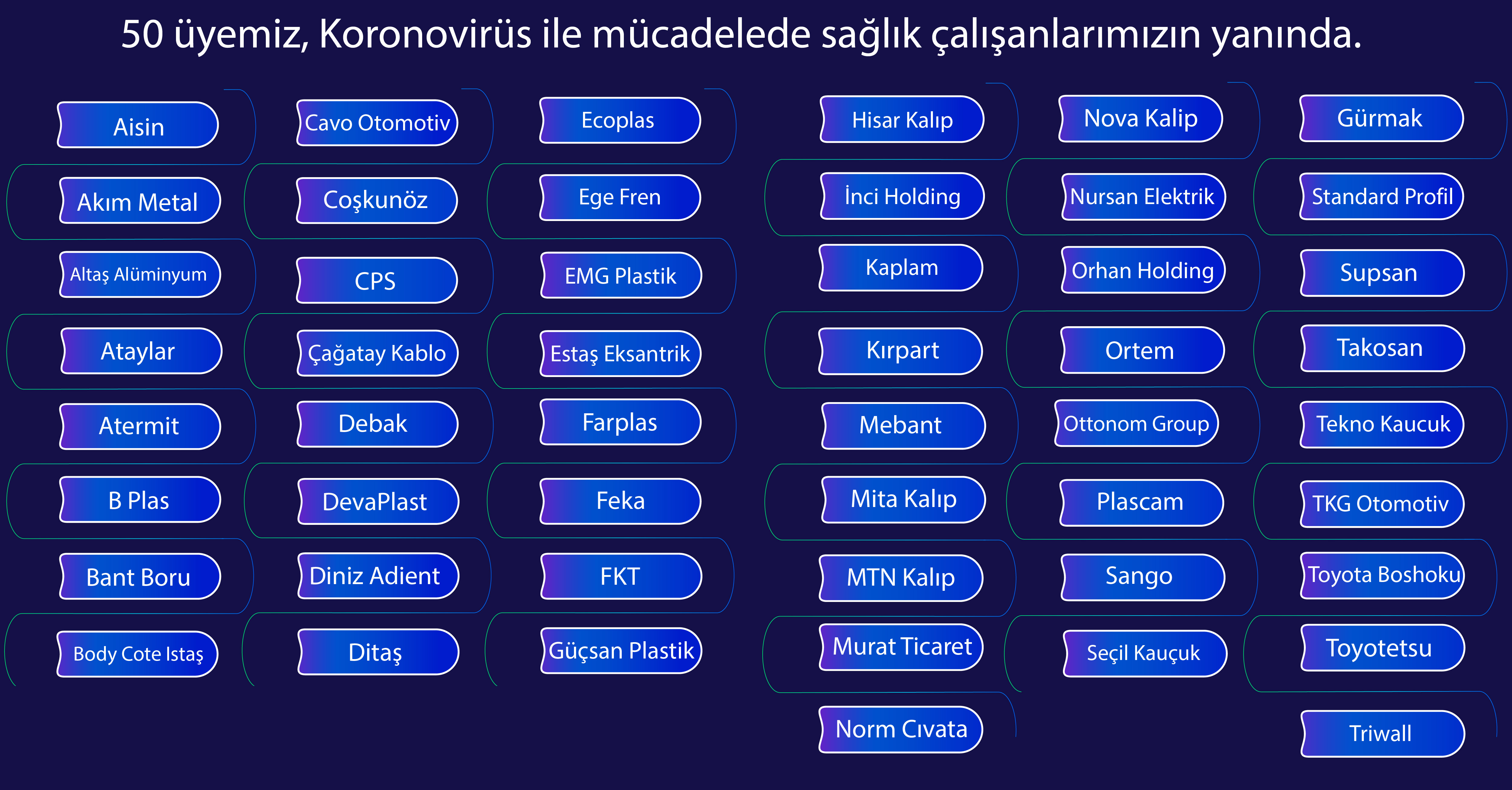 50 üyemiz, Koronovirüs ile mücadelede sağlık çalışanlarımızın yanında.

Aisin
Akım Metal
Altaş Alüminyum
Ataylar
Atermit
B Plas
Bant Boru
Body Cote Istaş

Cavo Otomotiv
Coşkunöz
CPS
Çağatay Kablo
Debak
DevaPlast
Diniz Adient
Ditaş

Ecoplas
Ege Fren
EMG Plastik
Estaş Eksantrik
Farplas
Feka
FKT
Güçsan Plastik

Hisar Kalıp
İnci Holding
Kaplam
Kırpart
Mebant
Mita Kalıp
MTN Kalıp
Murat Ticaret
Norm Cıvata

Nova Kalip
Nursan Elektrik
Orhan Holding
Ortem
Ottonom Group
Plascam
Sango
Seçil Kauçuk

Gürmak
Standard Profil
Supsan
Takosan
Tekno Kaucuk
TKG Otomotiv
Toyota Boshoku
Toyotetsu
Triwall